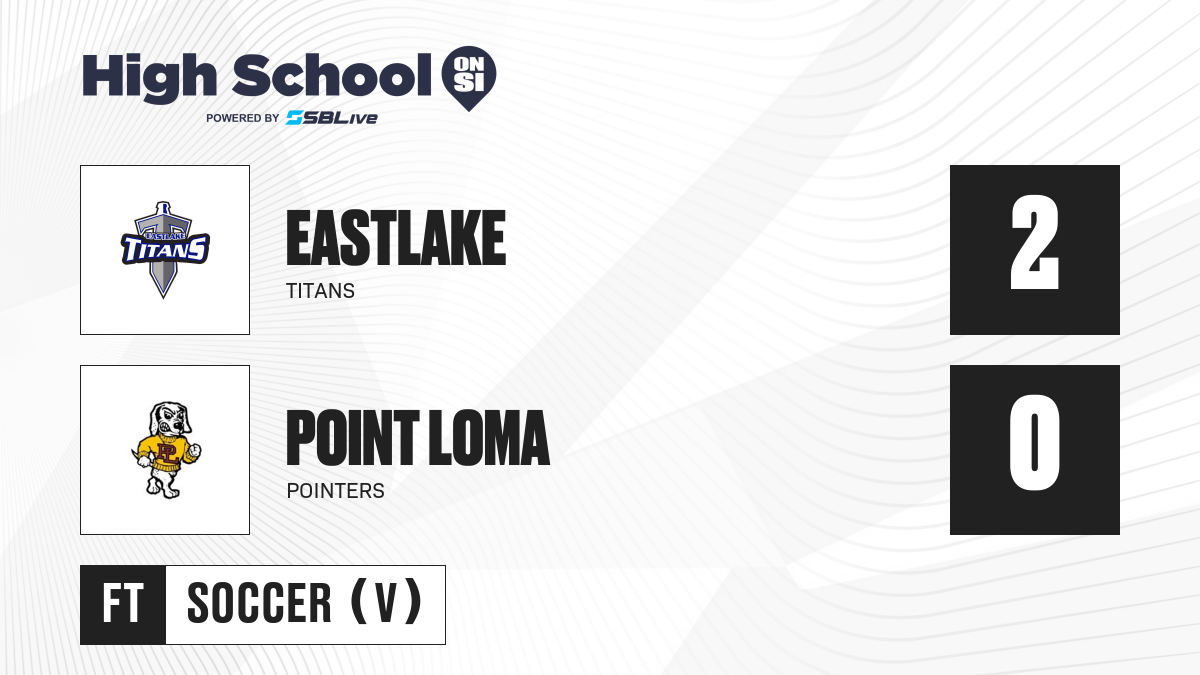 High School ON SI
POWERED BY SBLive

EASTLAKE TITANS

EASTLAKE
TITANS

2

PL

POINT LOMA
POINTERS

0

FT SOCCER (V)